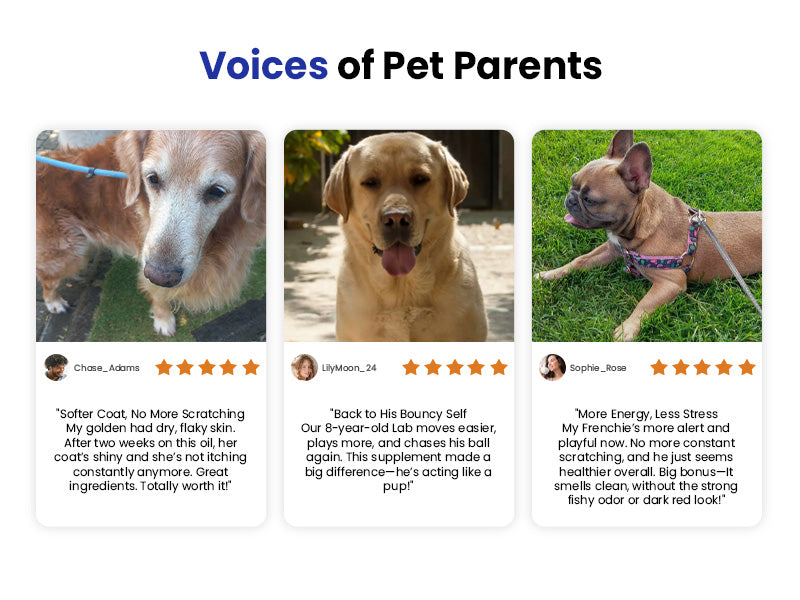 Voices of Pet Parents

Chase_Adams

"Softer Coat, No More Scratching
My golden had dry, flaky skin. After two weeks on this oil, her coat's shiny and she's not itching constantly anymore. Great ingredients. Totally worth it!"

LilyMoon_24

"Back to His Bouncy Self
Our 8-year-old Lab moves easier, plays more, and chases his ball again. This supplement made a big difference—he's acting like a pup!"

Sophie_Rose

"More Energy, Less Stress
My Frenchie's more alert and playful now. No more constant scratching, and he just seems healthier overall. Big bonus—It smells clean, without the strong fishy odor or dark red look!"